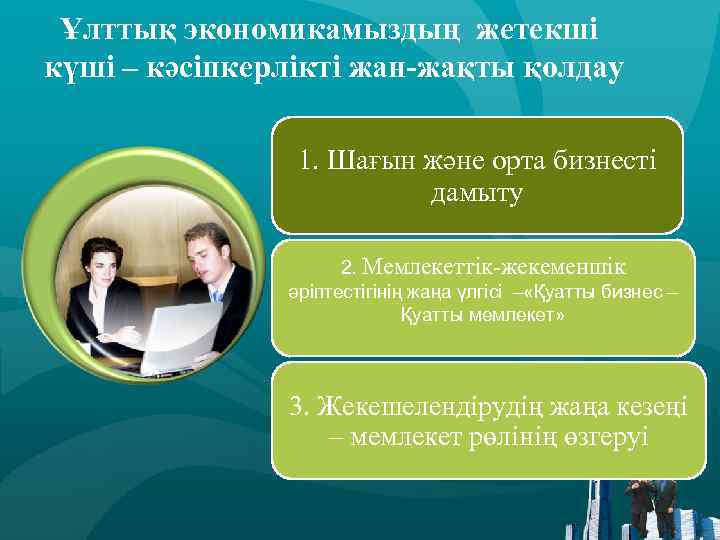 Ұлттық экономикамыздың жетекші күші – кәсіпкерлікті жан-жақты қолдау

1. Шағын және орта бизнесті дамыту

2. Мемлекеттік-жекеменшік әріптестігінің жаңа үлгісі –«Қуатты бизнес – Қуатты мемлекет»

3. Жекешелендірудің жаңа кезеңі – мемлекет рөлінің өзгеруі